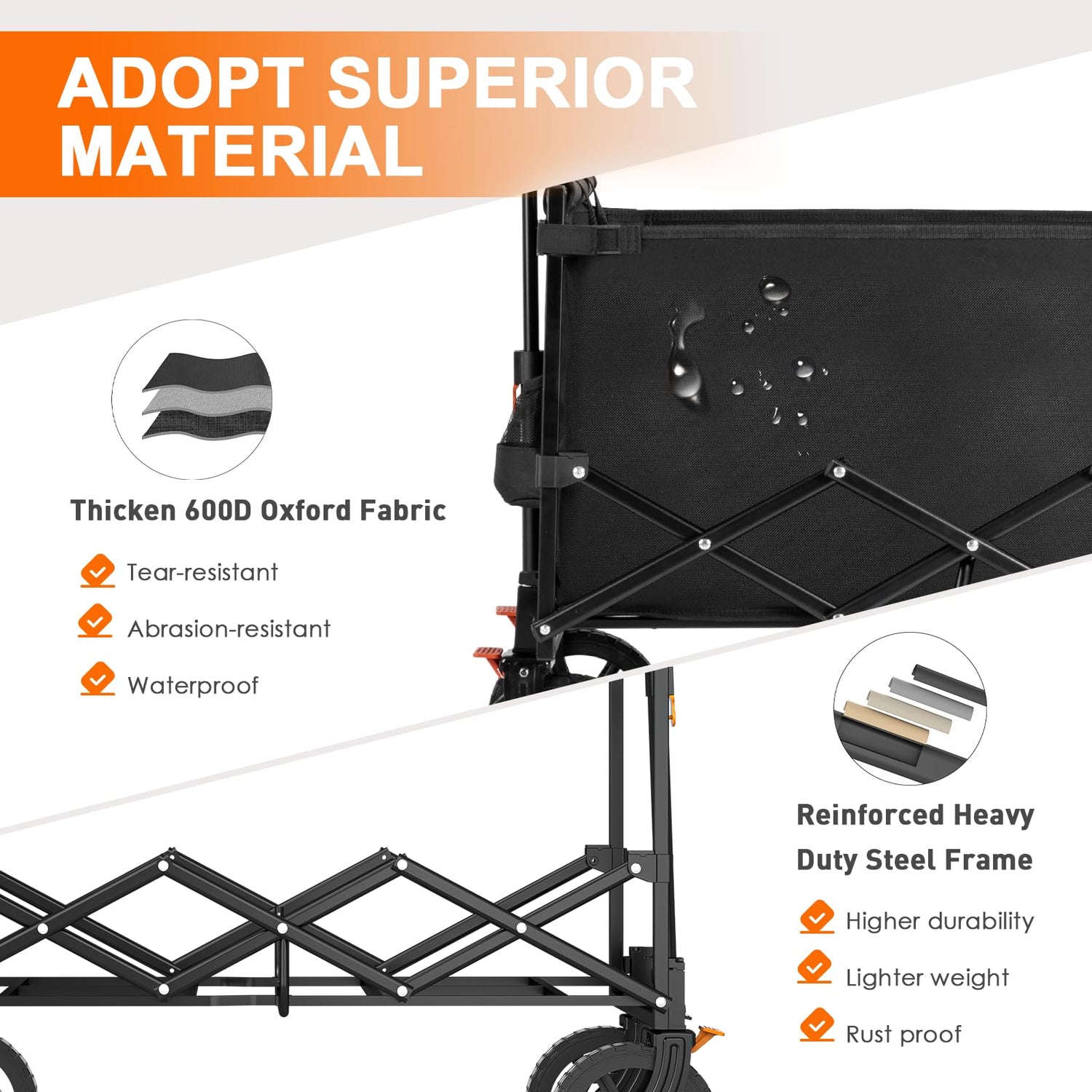 ADOPT SUPERIOR MATERIAL

Thicken 600D Oxford Fabric

Tear-resistant

Abrasion-resistant

Waterproof

Reinforced Heavy Duty Steel Frame

Higher durability

Lighter weight

Rust proof